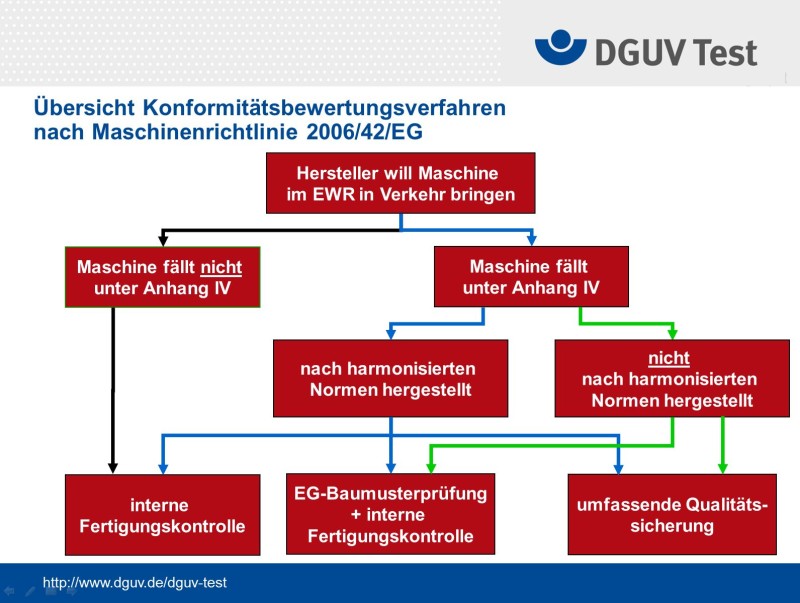 DGUV Test

Übersicht Konformitätsbewertungsverfahren nach Maschinenrichtlinie 2006/42/EG

Hersteller will Maschine im EWR in Verkehr bringen

Maschine fällt nicht unter Anhang IV

Maschine fällt unter Anhang IV

nach harmonisierten Normen hergestellt

nicht nach harmonisierten Normen hergestellt

interne Fertigungskontrolle

EG-Baumusterprüfung + interne Fertigungskontrolle

umfassende Qualitätssicherung

http://www.dguv.de/dguv-test